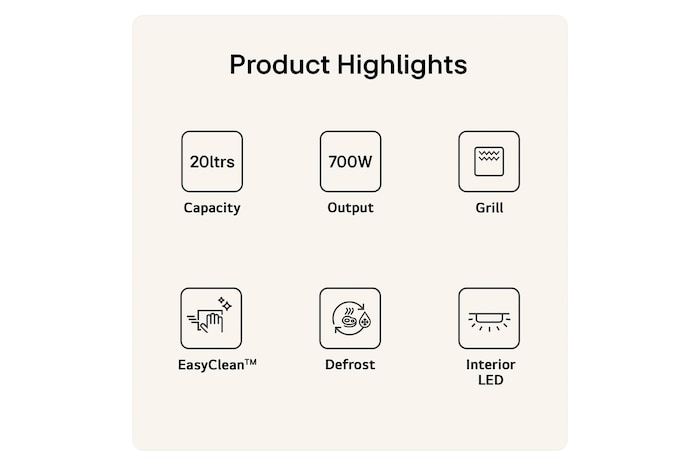 Product Highlights

20ltrs
Capacity

700W
Output

Grill

EasyClean™

Defrost

Interior LED